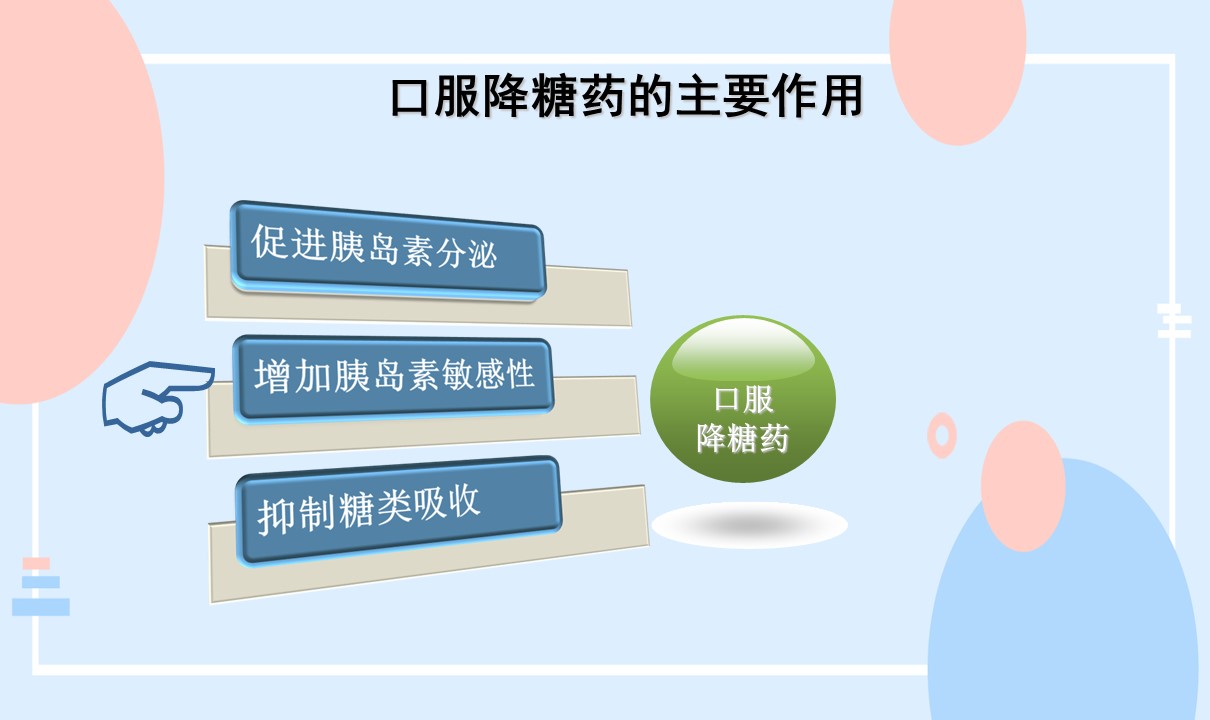 口服降糖药的主要作用

促进胰岛素分泌

增加胰岛素敏感性

抑制糖类吸收

口服
降糖药